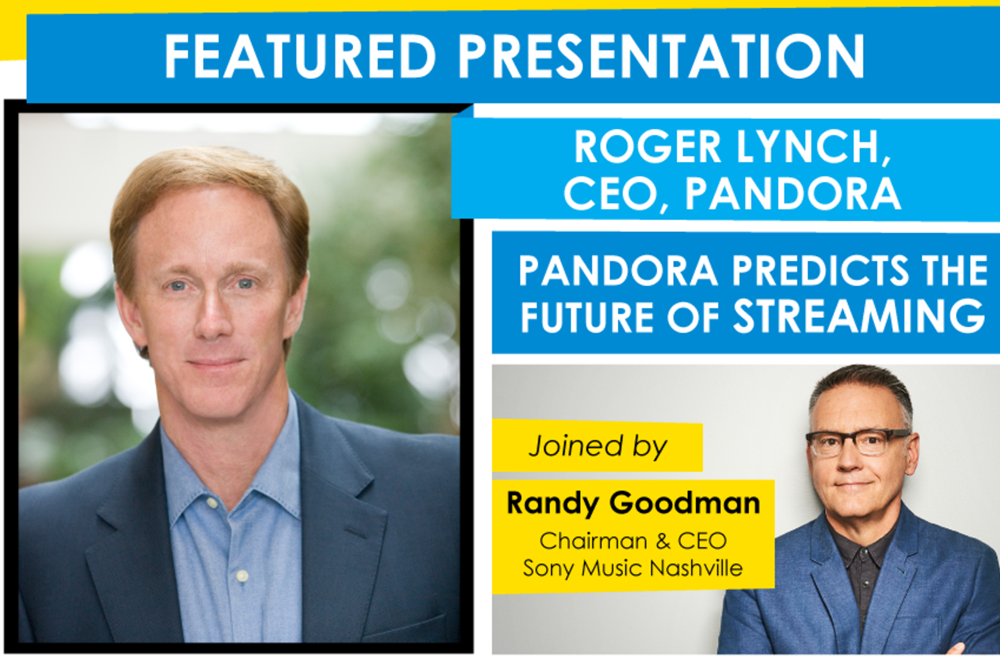 FEATURED PRESENTATION

ROGER LYNCH, CEO, PANDORA

PANDORA PREDICTS THE FUTURE OF STREAMING

Joined by

Randy Goodman

Chairman & CEO
Sony Music Nashville